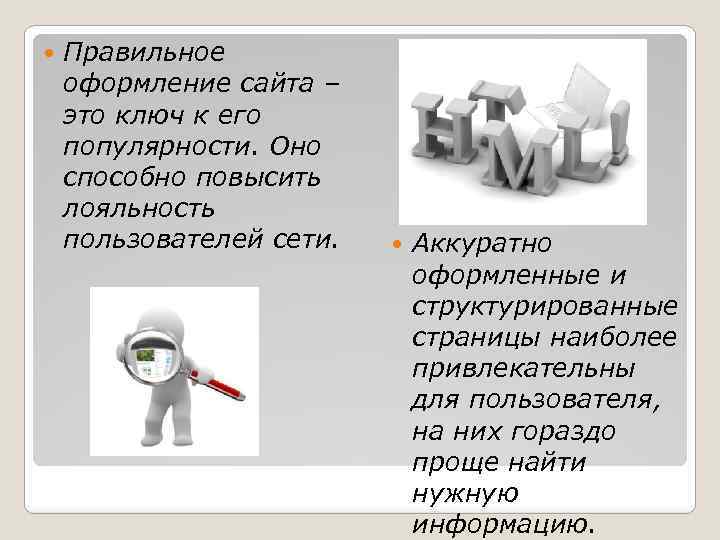 Правильное оформление сайта – это ключ к его популярности. Оно способно повысить лояльность пользователей сети.

HTML!

Аккуратно оформленные и структурированные страницы наиболее привлекательны для пользователя, на них гораздо проще найти нужную информацию.